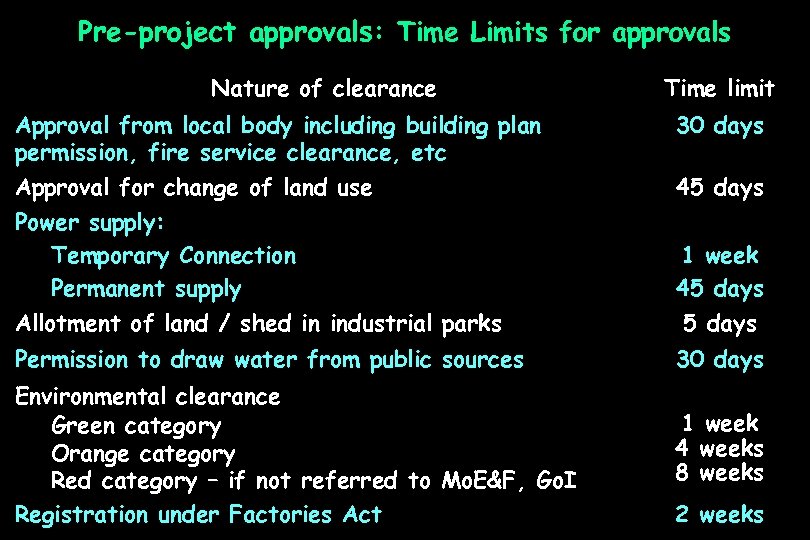 Pre-project approvals: Time Limits for approvals

| Nature of clearance | Time limit |
|---|---|
| Approval from local body including building plan permission, fire service clearance, etc | 30 days |
| Approval for change of land use | 45 days |
| Power supply: | |
| Temporary Connection | 1 week |
| Permanent supply | 45 days |
| Allotment of land / shed in industrial parks | 5 days |
| Permission to draw water from public sources | 30 days |
| Environmental clearance | |
| Green category | 1 week |
| Orange category | 4 weeks |
| Red category – if not referred to MoE&F, GoI | 8 weeks |
| Registration under Factories Act | 2 weeks |